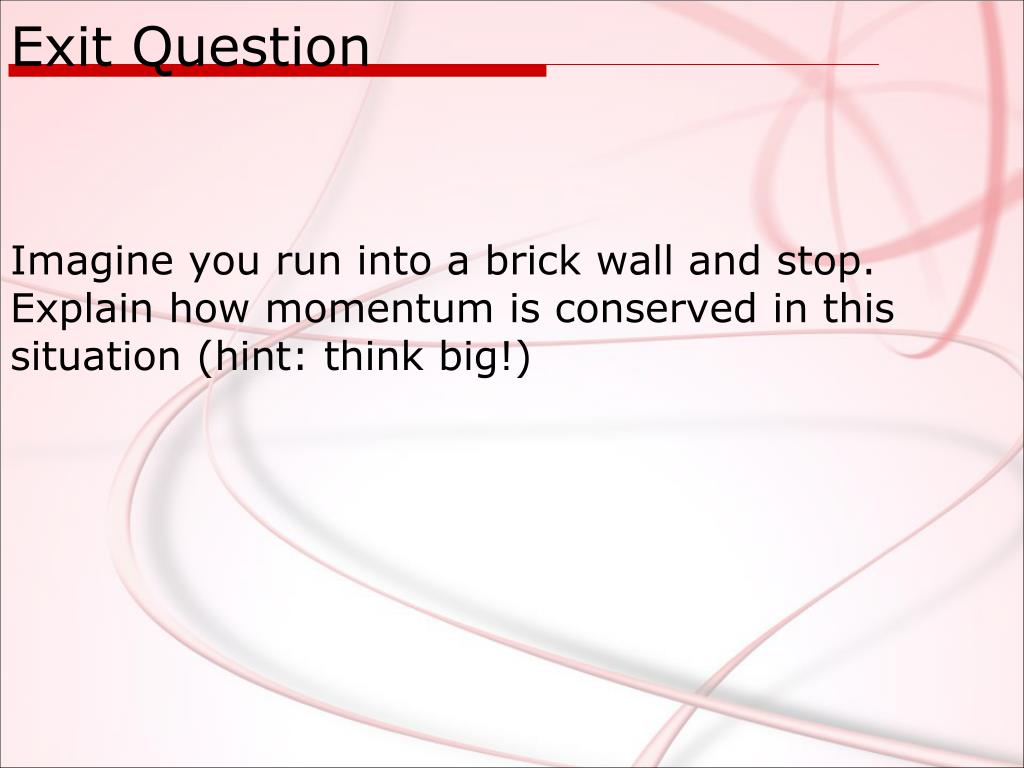 Exit Question

Imagine you run into a brick wall and stop. Explain how momentum is conserved in this situation (hint: think big!)